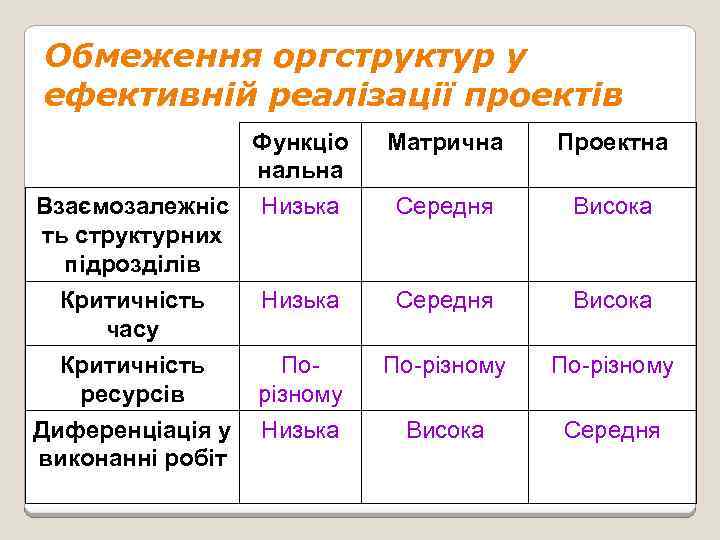 Обмеження оргструктур у ефективній реалізації проектів

| | Функціональна | Матрична | Проектна |
|---|---|---|---|
| Взаємозалежність структурних підрозділів | Низька | Середня | Висока |
| Критичність часу | Низька | Середня | Висока |
| Критичність ресурсів | По-різному | По-різному | По-різному |
| Диференціація у виконанні робіт | Низька | Висока | Середня |